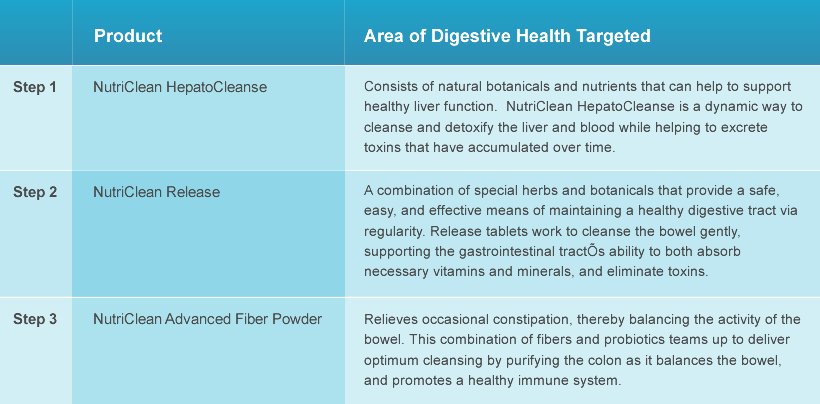 |  | Product | Area of Digestive Health Targeted |
|---|---|---|
| Step 1 | NutriClean HepatoCleanse | Consists of natural botanicals and nutrients that can help to support healthy liver function. NutriClean HepatoCleanse is a dynamic way to cleanse and detoxify the liver and blood while helping to excrete toxins that have accumulated over time. |
| Step 2 | NutriClean Release | A combination of special herbs and botanicals that provide a safe, easy, and effective means of maintaining a healthy digestive tract via regularity. Release tablets work to cleanse the bowel gently, supporting the gastrointestinal tractÕs ability to both absorb necessary vitamins and minerals, and eliminate toxins. |
| Step 3 | NutriClean Advanced Fiber Powder | Relieves occasional constipation, thereby balancing the activity of the bowel. This combination of fibers and probiotics teams up to deliver optimum cleansing by purifying the colon as it balances the bowel, and promotes a healthy immune system. |